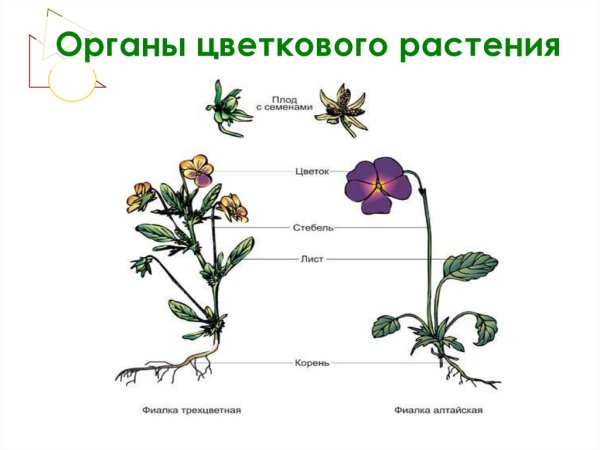 Органы цветкового растения

Плод с семенами

Цветок

Стебель

Лист

Корень

Фиалка трехцветная

Фиалка алтайская